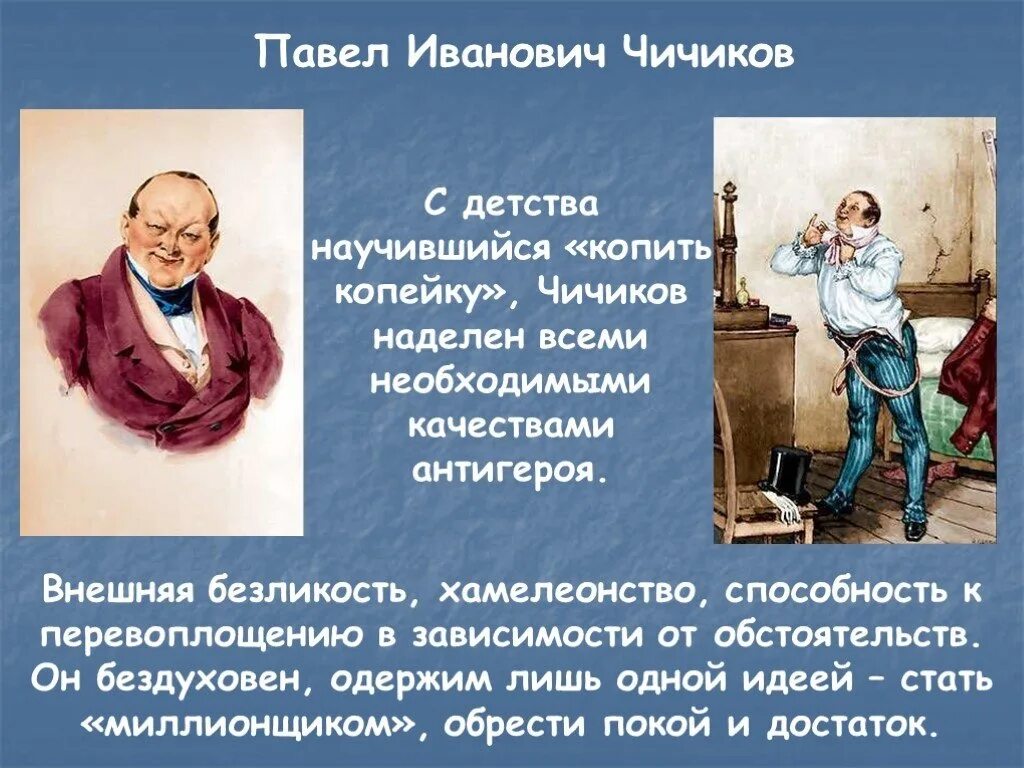 Павел Иванович Чичиков

С детства научившийся «копить копейку», Чичиков наделен всеми необходимыми качествами антигероя.

Внешняя безликость, хамелеонство, способность к перевоплощению в зависимости от обстоятельств. Он бездуховен, одержим лишь одной идеей – стать «миллионщиком», обрести покой и достаток.